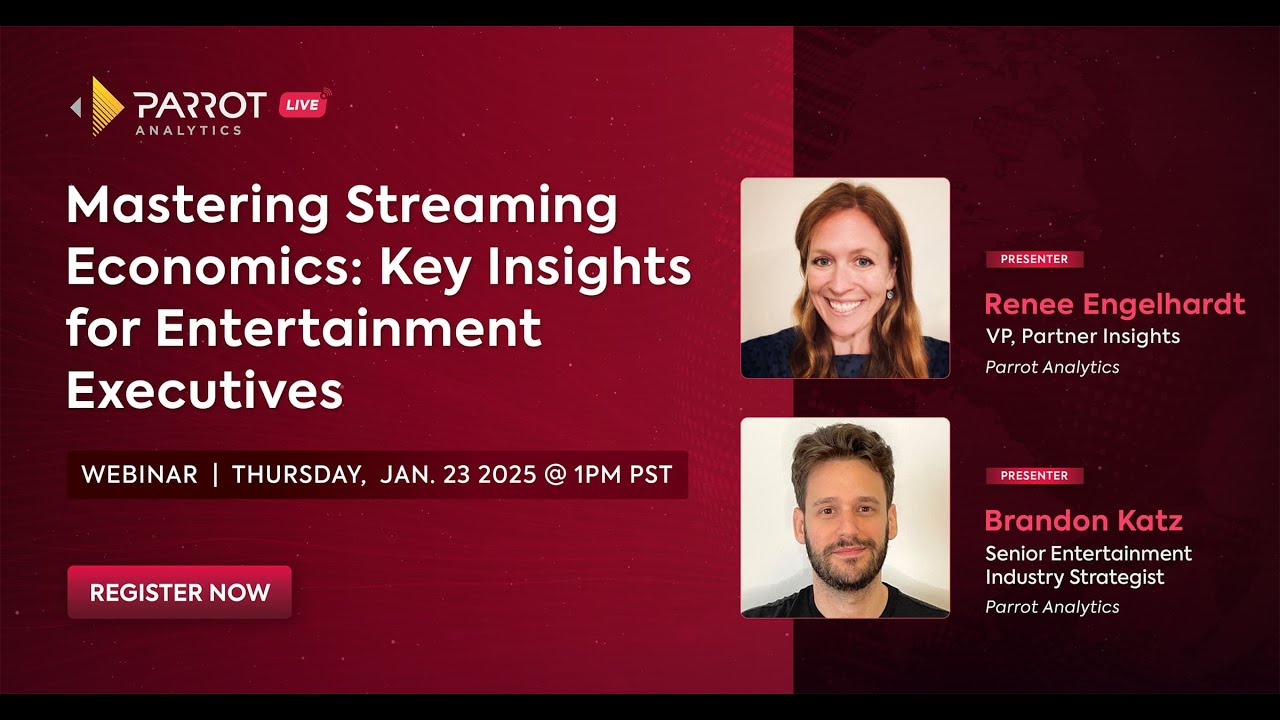 PARROT ANALYTICS LIVE

Mastering Streaming Economics: Key Insights for Entertainment Executives

WEBINAR | THURSDAY, JAN. 23 2025 @ 1PM PST

REGISTER NOW

PRESENTER
Renee Engelhardt
VP, Partner Insights
Parrot Analytics

PRESENTER
Brandon Katz
Senior Entertainment Industry Strategist
Parrot Analytics